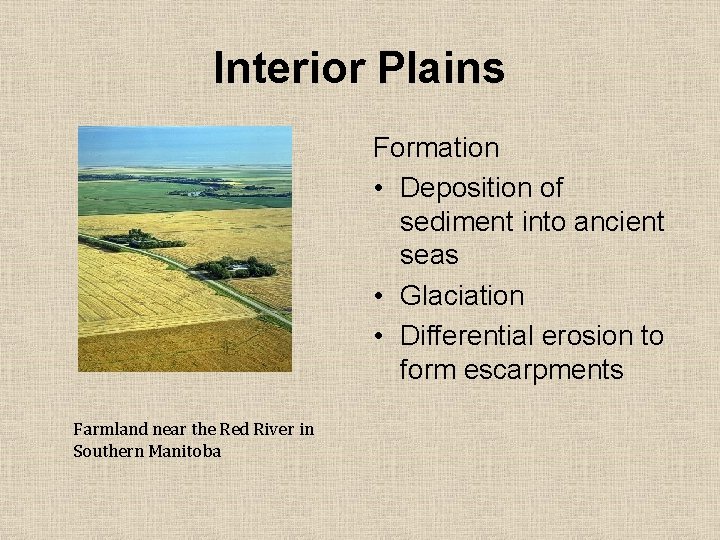 Interior Plains

Formation
• Deposition of sediment into ancient seas
• Glaciation
• Differential erosion to form escarpments

Farmland near the Red River in Southern Manitoba